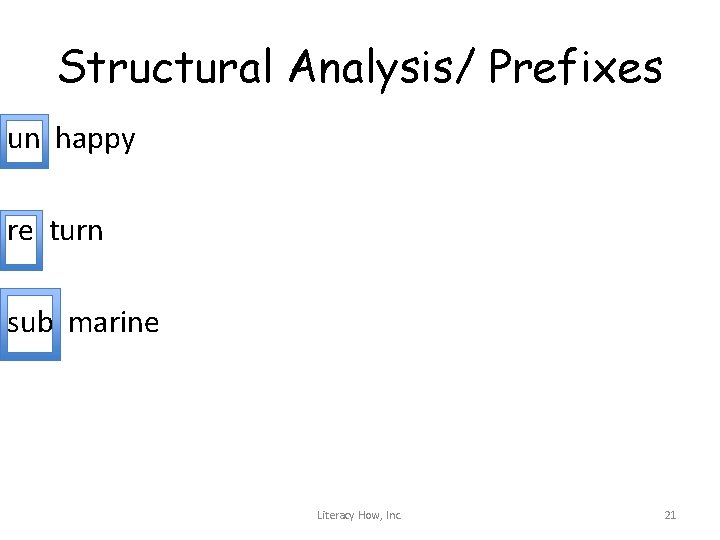 Structural Analysis/ Prefixes

un happy

re turn

sub marine

Literacy How, Inc.

21